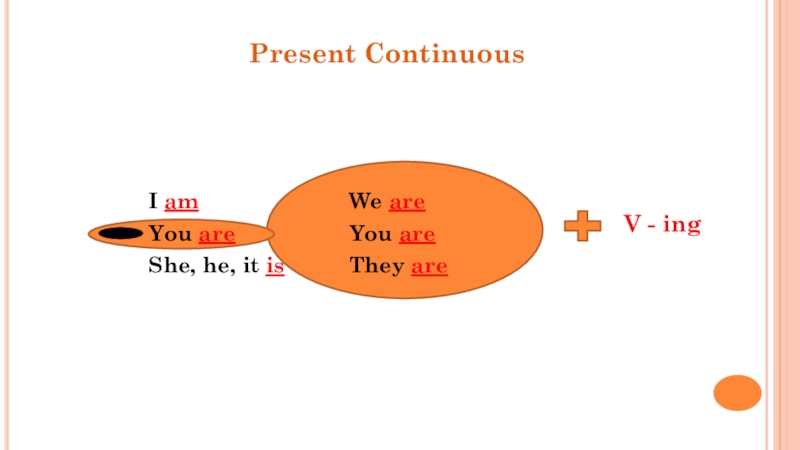 Present Continuous

I am
You are
She, he, it is

We are
You are
They are

V - ing